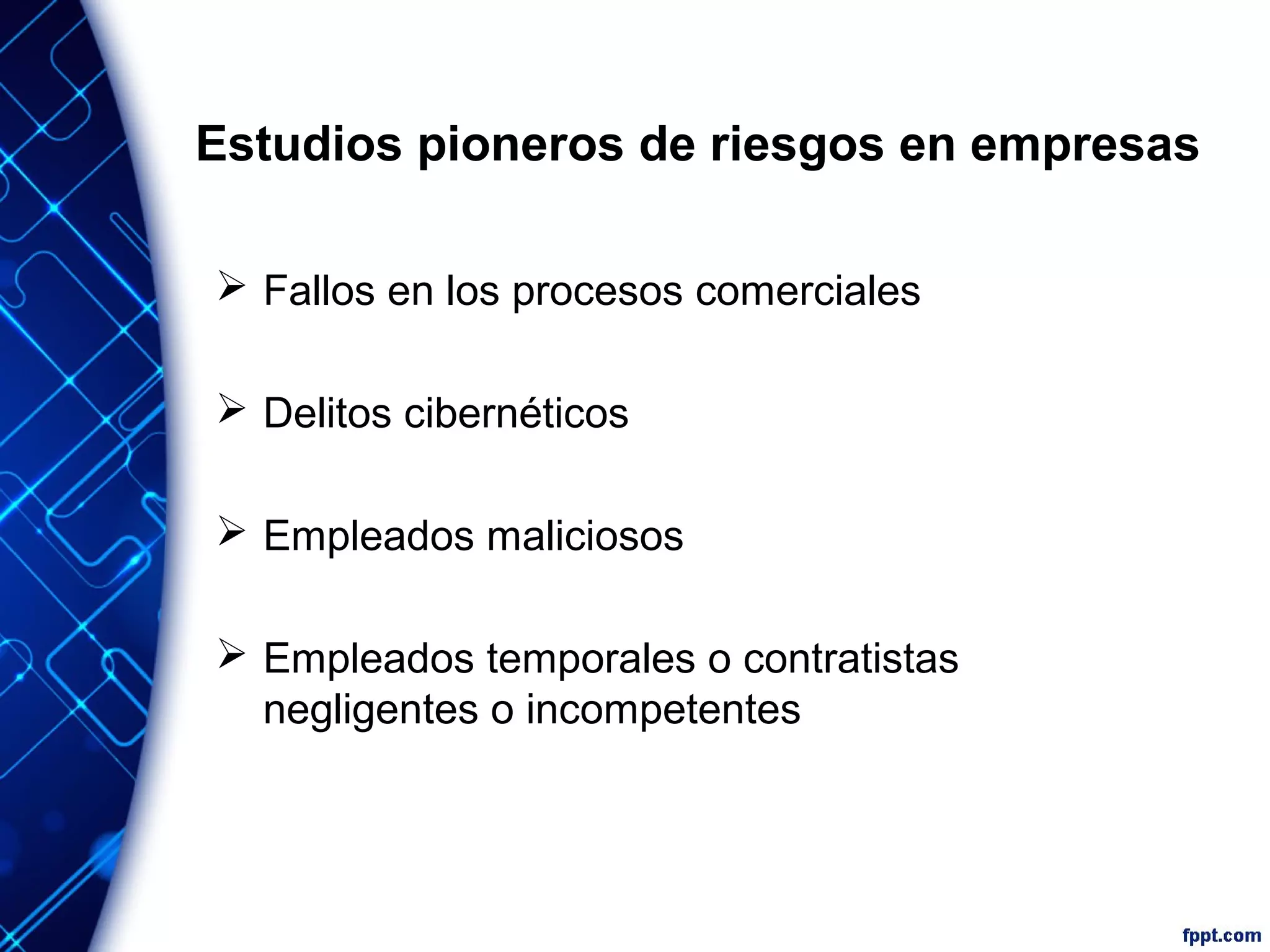 Estudios pioneros de riesgos en empresas

➢ Fallos en los procesos comerciales

➢ Delitos cibernéticos

➢ Empleados maliciosos

➢ Empleados temporales o contratistas negligentes o incompetentes

fppt.com